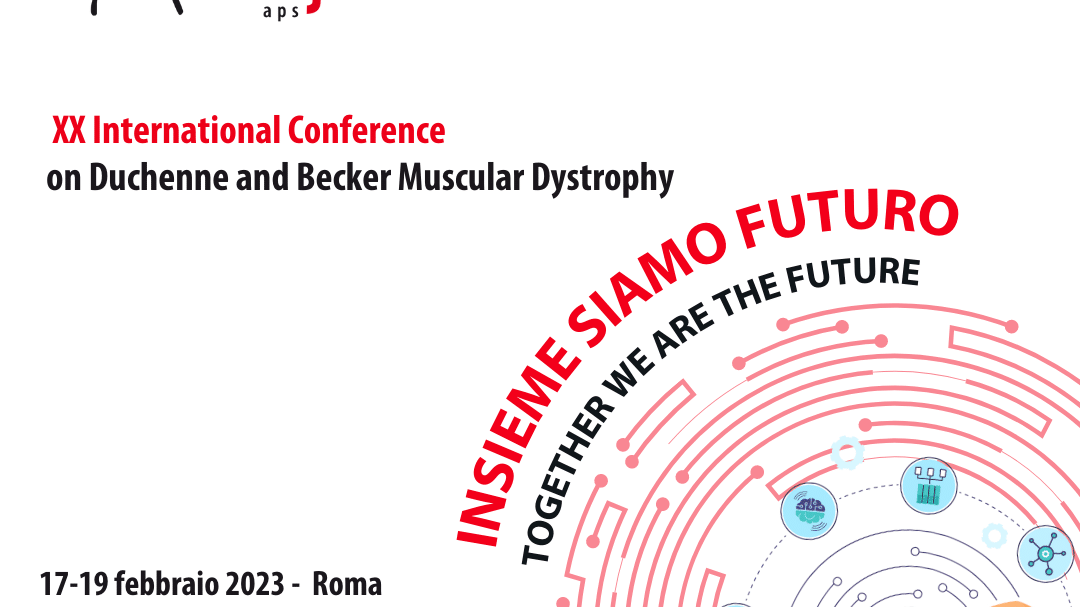 aps

XX International Conference
on Duchenne and Becker Muscular Dystrophy

INSIEME SIAMO FUTURO
TOGETHER WE ARE THE FUTURE

17-19 febbraio 2023 - Roma